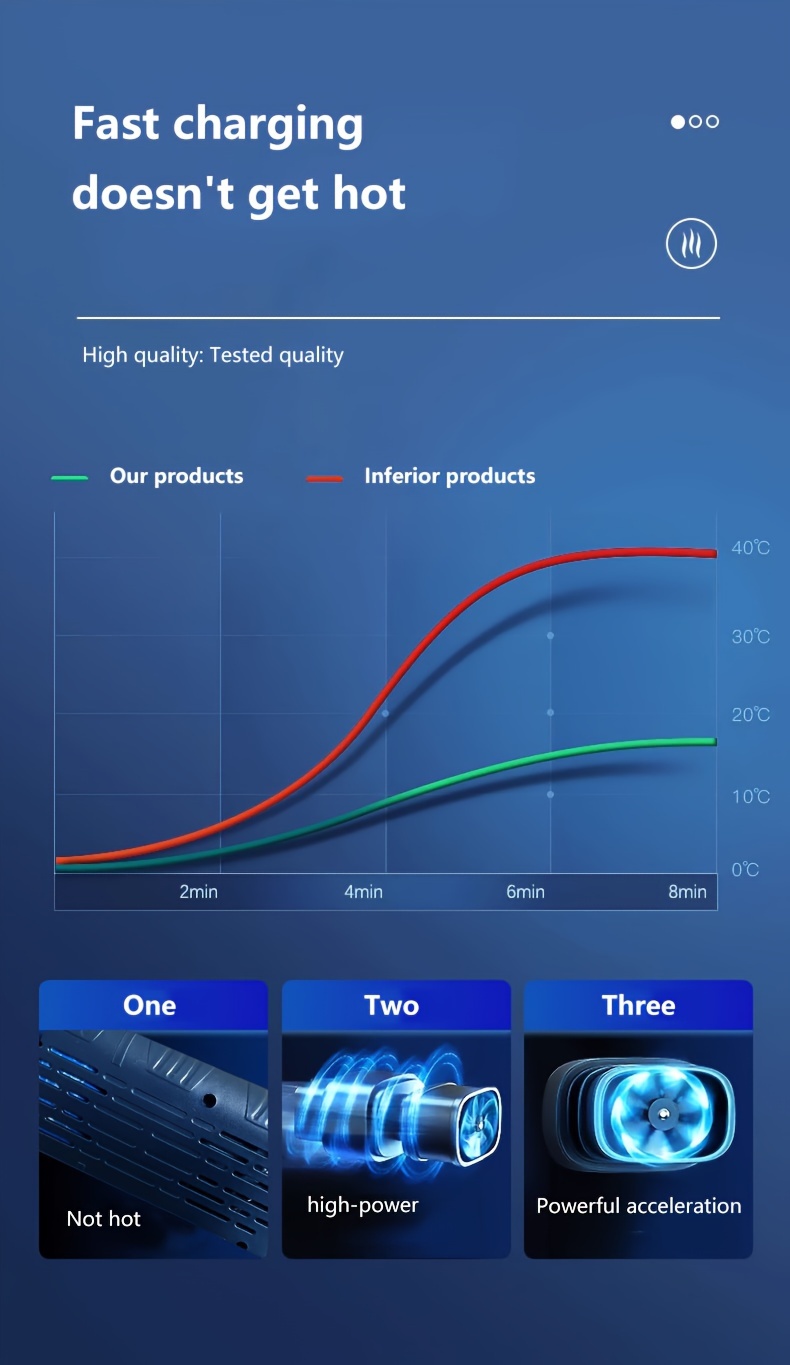 Fast charging doesn't get hot

High quality: Tested quality

Our products Inferior products

40℃
30℃
20℃
10℃
0℃

2min 4min 6min 8min

One
Not hot

Two
high-power

Three
Powerful acceleration